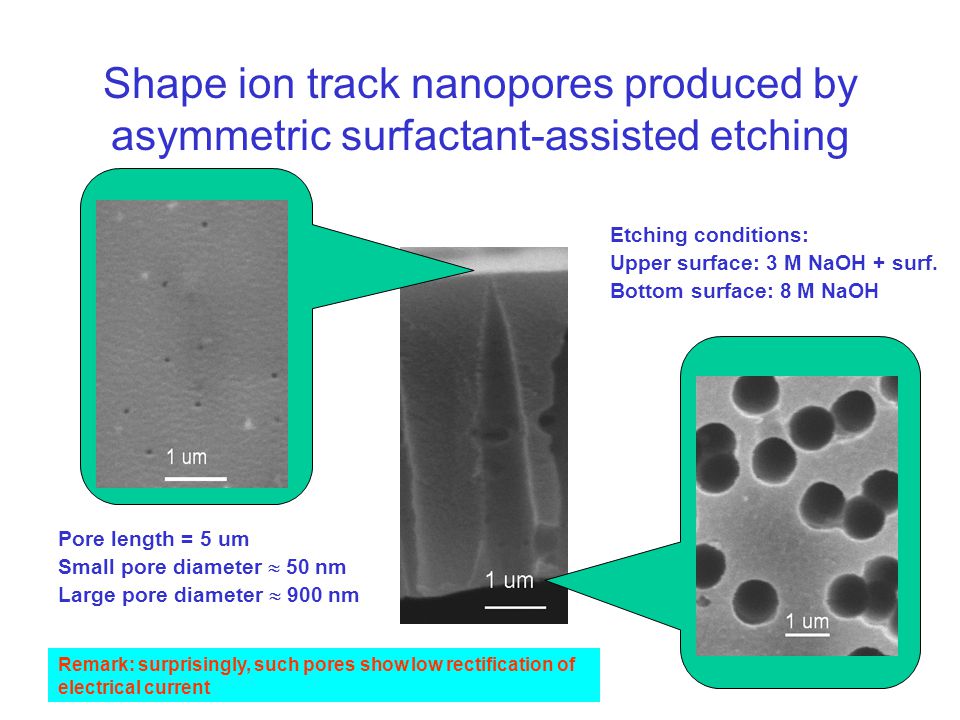 Shape ion track nanopores produced by asymmetric surfactant-assisted etching

Etching conditions:
Upper surface: 3 M NaOH + surf.
Bottom surface: 8 M NaOH

1 um

1 um

1 um

Pore length = 5 um
Small pore diameter ≈ 50 nm
Large pore diameter ≈ 900 nm

Remark: surprisingly, such pores show low rectification of electrical current